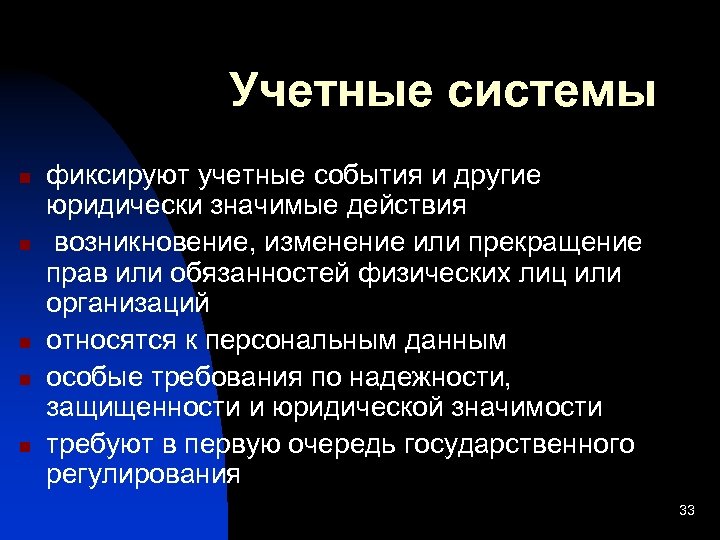 Учетные системы

- фиксируют учетные события и другие юридически значимые действия
- возникновение, изменение или прекращение прав или обязанностей физических лиц или организаций
- относятся к персональным данным
- особые требования по надежности, защищенности и юридической значимости
- требуют в первую очередь государственного регулирования

33